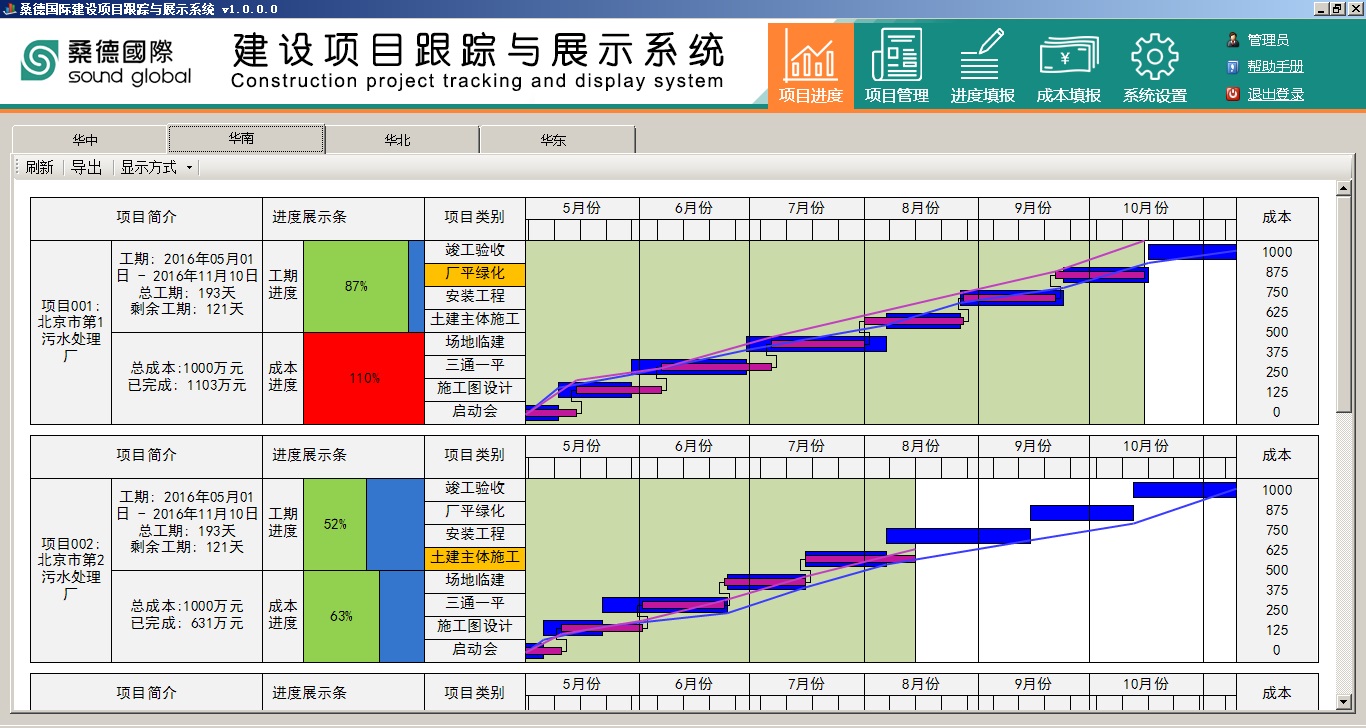 桑德国际建设项目跟踪与展示系统 v1.0.0.0

桑德國際
sound global

建设项目跟踪与展示系统
Construction project tracking and display system

项目进度 项目管理 进度填报 成本填报 系统设置

管理员
帮助手册
退出登录

华中 华南 华北 华东

刷新 导出 显示方式

| 项目简介 | | 进度展示条 | | 项目类别 | 5月份 | 6月份 | 7月份 | 8月份 | 9月份 | 10月份 | 成本 |
|---|---|---|---|---|---|---|---|---|---|---|---|
| 项目001：北京市第1污水处理厂 | 工期：2016年05月01日 － 2016年11月10日 总工期：193天 剩余工期：121天 | 工期进度 | 87% | 竣工验收 | | | | | | | 1000 |
| | | | | 厂平绿化 | | | | | | | 875 |
| | | | | 安装工程 | | | | | | | 750 |
| | | | | 土建主体施工 | | | | | | | 625 |
| | 总成本：1000万元 已完成：1103万元 | 成本进度 | 110% | 场地临建 | | | | | | | 500 |
| | | | | 三通一平 | | | | | | | 375 |
| | | | | 施工图设计 | | | | | | | 250 |
| | | | | 启动会 | | | | | | | 125 |
| | | | | | | | | | | | 0 |

| 项目简介 | | 进度展示条 | | 项目类别 | 5月份 | 6月份 | 7月份 | 8月份 | 9月份 | 10月份 | 成本 |
|---|---|---|---|---|---|---|---|---|---|---|---|
| 项目002：北京市第2污水处理厂 | 工期：2016年05月01日 － 2016年11月10日 总工期：193天 剩余工期：121天 | 工期进度 | 52% | 竣工验收 | | | | | | | 1000 |
| | | | | 厂平绿化 | | | | | | | 875 |
| | | | | 安装工程 | | | | | | | 750 |
| | | | | 土建主体施工 | | | | | | | 625 |
| | 总成本：1000万元 已完成：631万元 | 成本进度 | 63% | 场地临建 | | | | | | | 500 |
| | | | | 三通一平 | | | | | | | 375 |
| | | | | 施工图设计 | | | | | | | 250 |
| | | | | 启动会 | | | | | | | 125 |
| | | | | | | | | | | | 0 |

| 项目简介 | 进度展示条 | 项目类别 | 5月份 | 6月份 | 7月份 | 8月份 | 9月份 | 10月份 | 成本 |
|---|---|---|---|---|---|---|---|---|---|